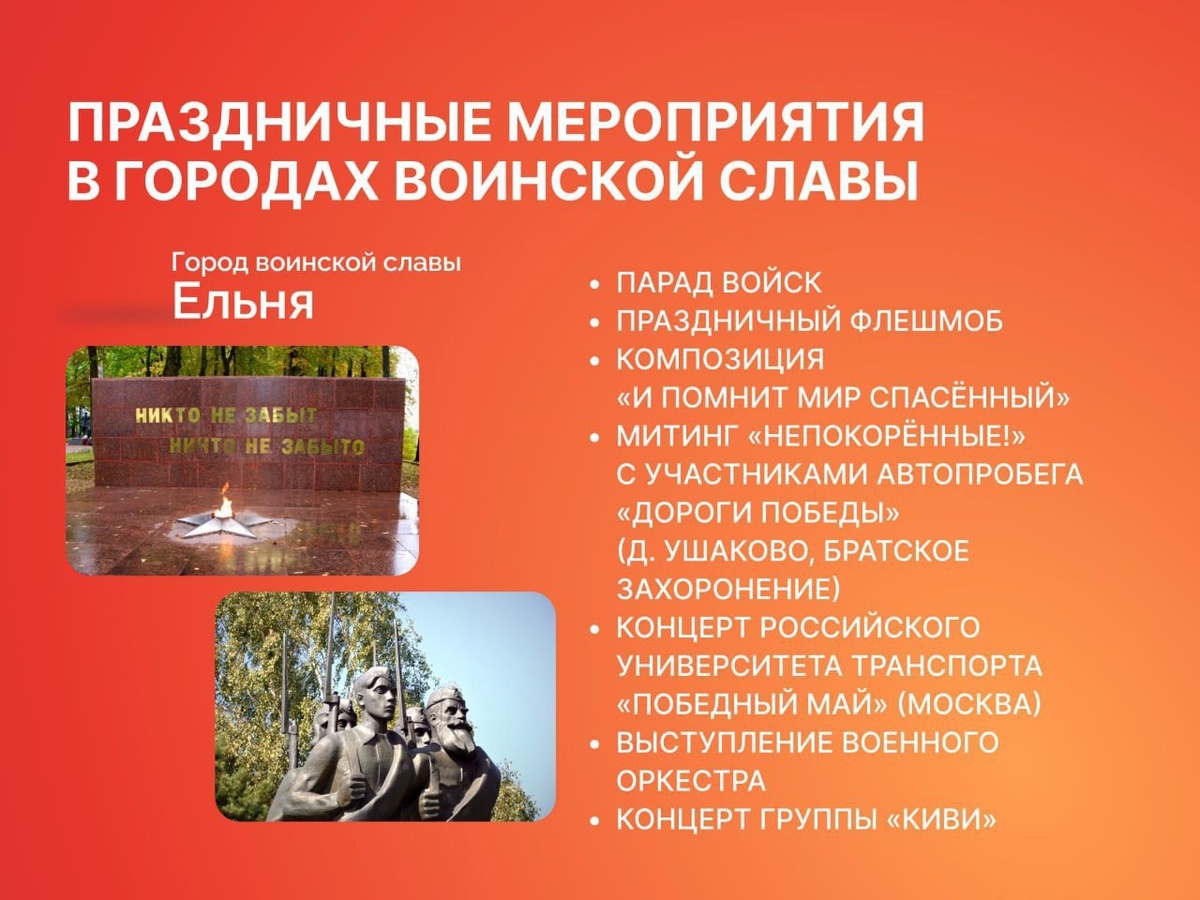 ПРАЗДНИЧНЫЕ МЕРОПРИЯТИЯ В ГОРОДАХ ВОИНСКОЙ СЛАВЫ

Город воинской славы
Ельня

НИКТО НЕ ЗАБЫТ
НИЧТО НЕ ЗАБЫТО

• ПАРАД ВОЙСК
• ПРАЗДНИЧНЫЙ ФЛЕШМОБ
• КОМПОЗИЦИЯ «И ПОМНИТ МИР СПАСЁННЫЙ»
• МИТИНГ «НЕПОКОРЁННЫЕ!» С УЧАСТНИКАМИ АВТОПРОБЕГА «ДОРОГИ ПОБЕДЫ» (Д. УШАКОВО, БРАТСКОЕ ЗАХОРОНЕНИЕ)
• КОНЦЕРТ РОССИЙСКОГО УНИВЕРСИТЕТА ТРАНСПОРТА «ПОБЕДНЫЙ МАЙ» (МОСКВА)
• ВЫСТУПЛЕНИЕ ВОЕННОГО ОРКЕСТРА
• КОНЦЕРТ ГРУППЫ «КИВИ»